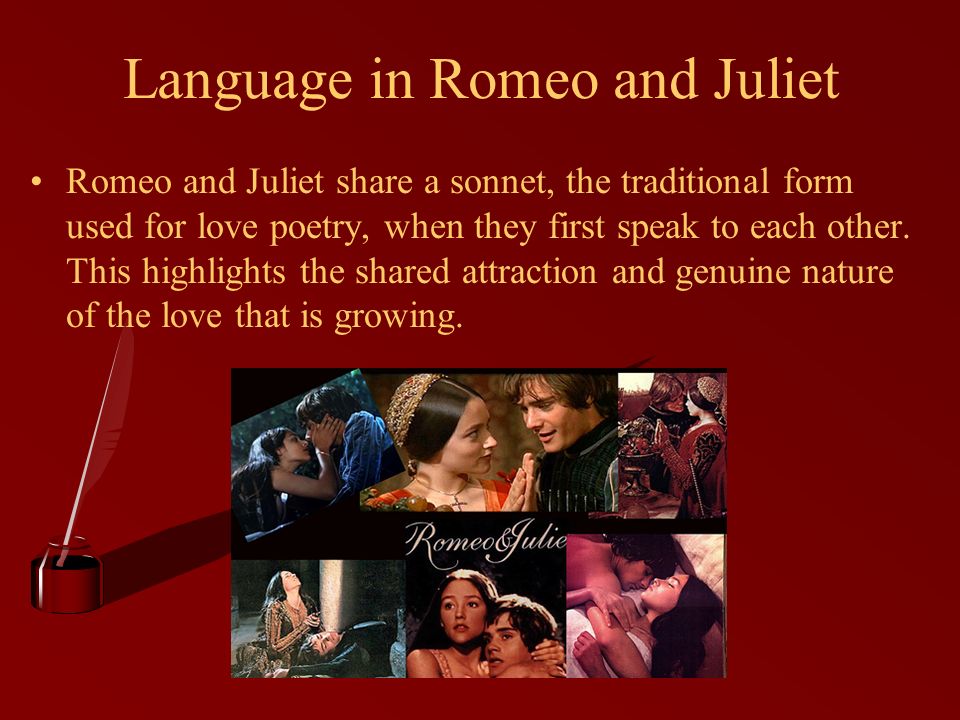 Language in Romeo and Juliet

• Romeo and Juliet share a sonnet, the traditional form used for love poetry, when they first speak to each other. This highlights the shared attraction and genuine nature of the love that is growing.

Romeo&Julie